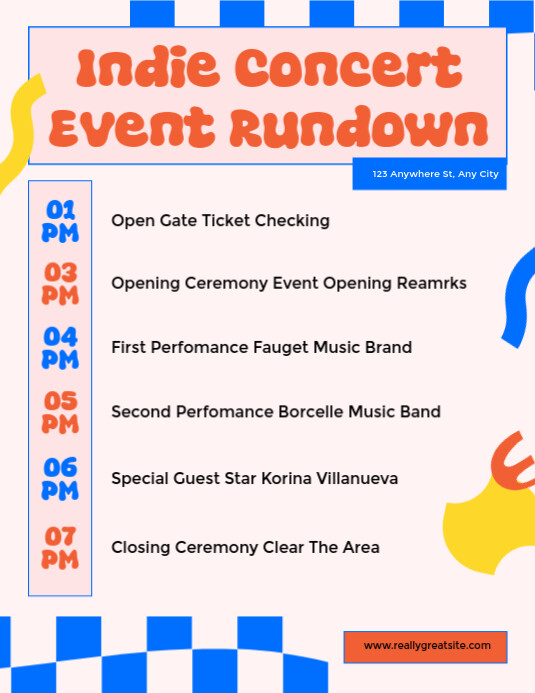 Indie Concert Event Rundown

123 Anywhere St, Any City

01 PM Open Gate Ticket Checking

03 PM Opening Ceremony Event Opening Reamrks

04 PM First Perfomance Fauget Music Brand

05 PM Second Perfomance Borcelle Music Band

06 PM Special Guest Star Korina Villanueva

07 PM Closing Ceremony Clear The Area

www.reallygreatsite.com